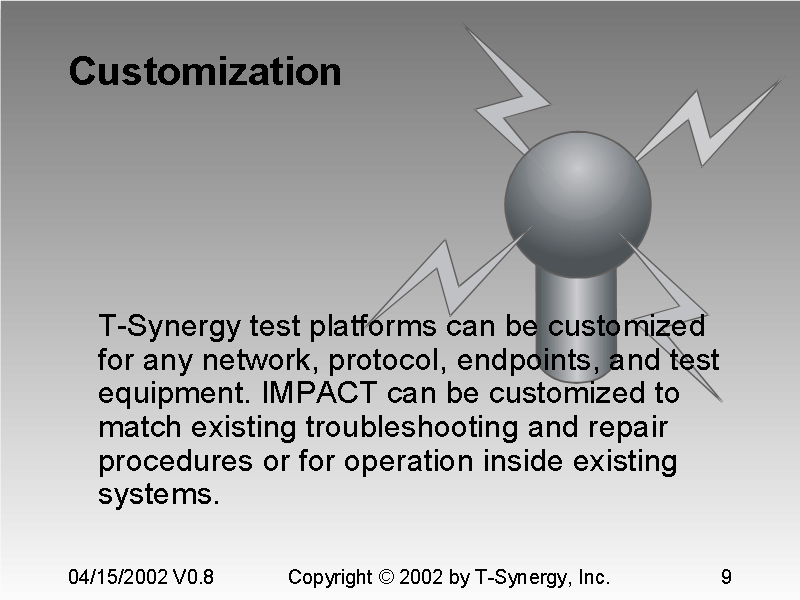 Customization

T-Synergy test platforms can be customized for any network, protocol, endpoints, and test equipment. IMPACT can be customized to match existing troubleshooting and repair procedures or for operation inside existing systems.

04/15/2002 V0.8

Copyright © 2002 by T-Synergy, Inc.

9